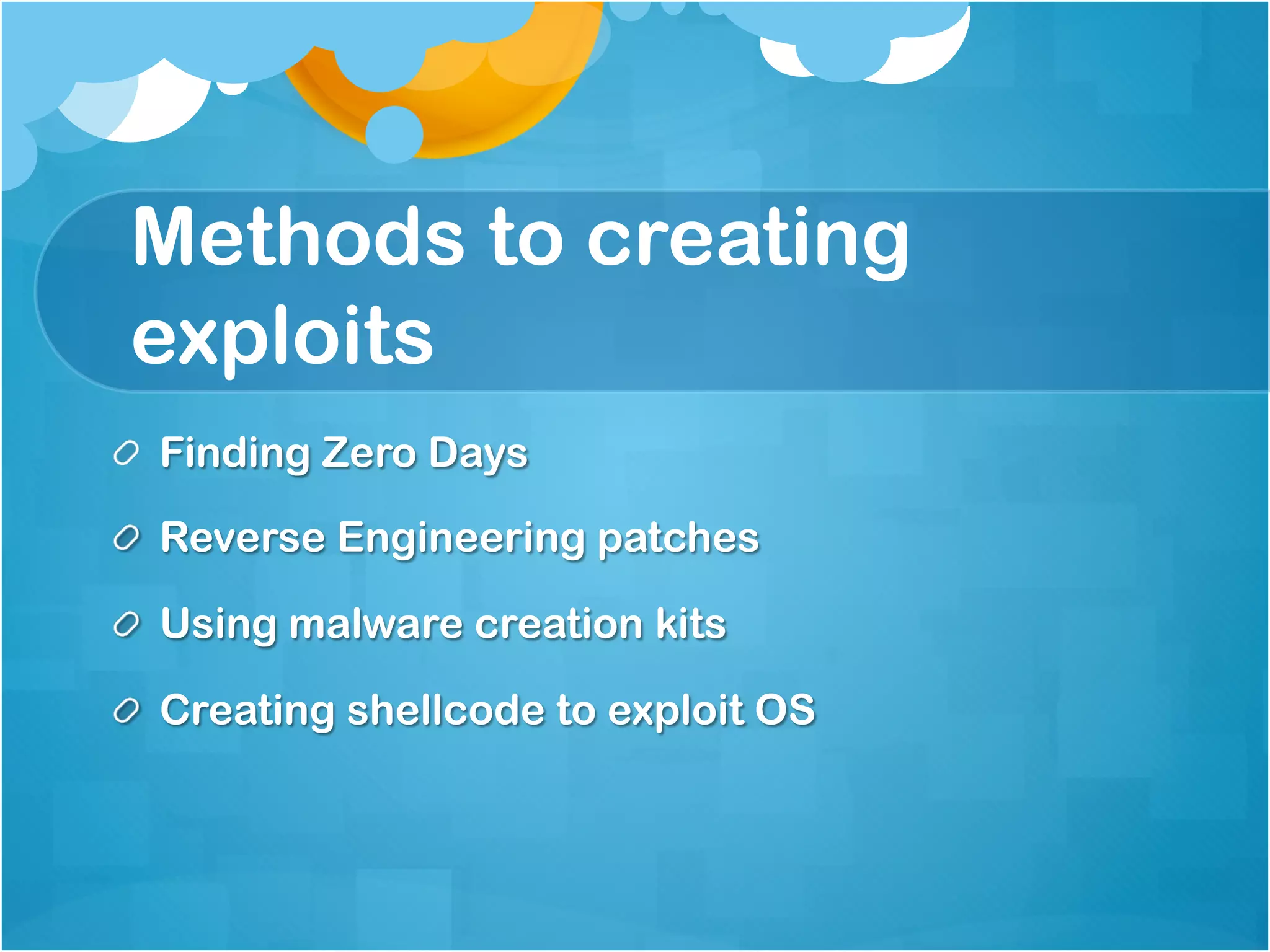 Methods to creating exploits

Finding Zero Days

Reverse Engineering patches

Using malware creation kits

Creating shellcode to exploit OS